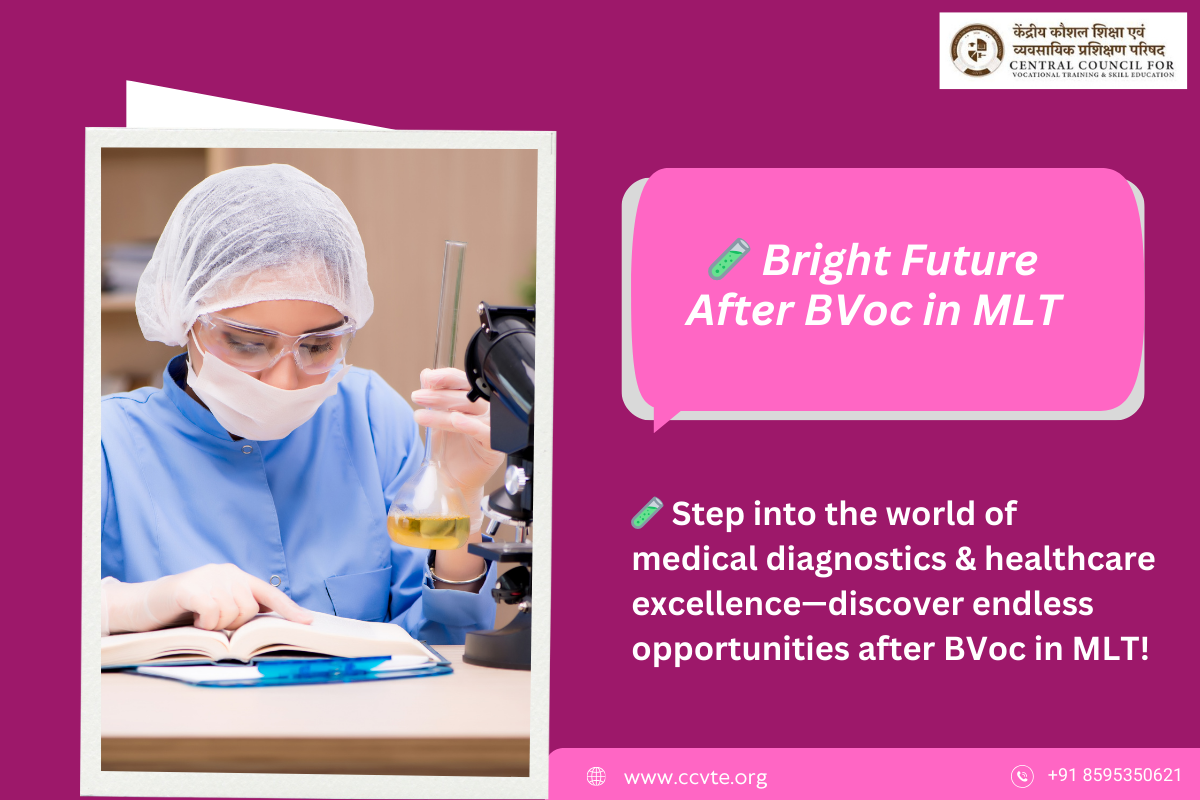 केंद्रीय कौशल शिक्षा एवं व्यवसायिक प्रशिक्षण परिषद
CENTRAL COUNCIL FOR VOCATIONAL TRAINING & SKILL EDUCATION

🧪 Bright Future After BVoc in MLT

🧪 Step into the world of medical diagnostics & healthcare excellence—discover endless opportunities after BVoc in MLT!

www.ccvte.org

+91 8595350621